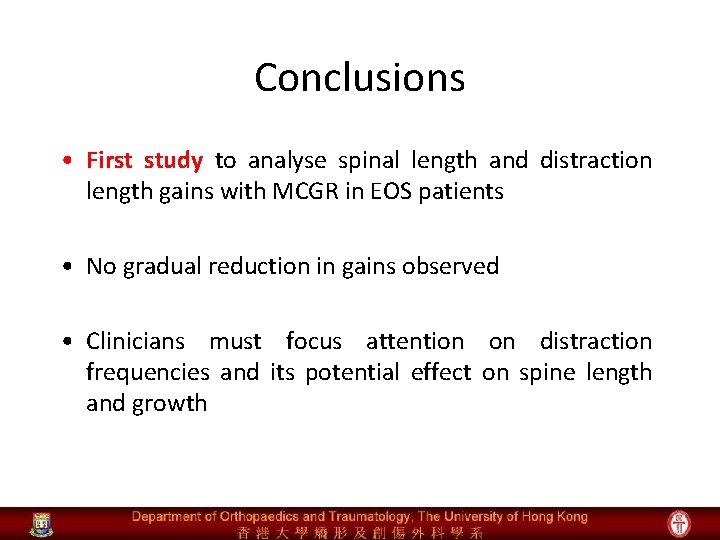 Conclusions

• First study to analyse spinal length and distraction length gains with MCGR in EOS patients

• No gradual reduction in gains observed

• Clinicians must focus attention on distraction frequencies and its potential effect on spine length and growth

Department of Orthopaedics and Traumatology, The University of Hong Kong
香港大學矯形及創傷外科學系